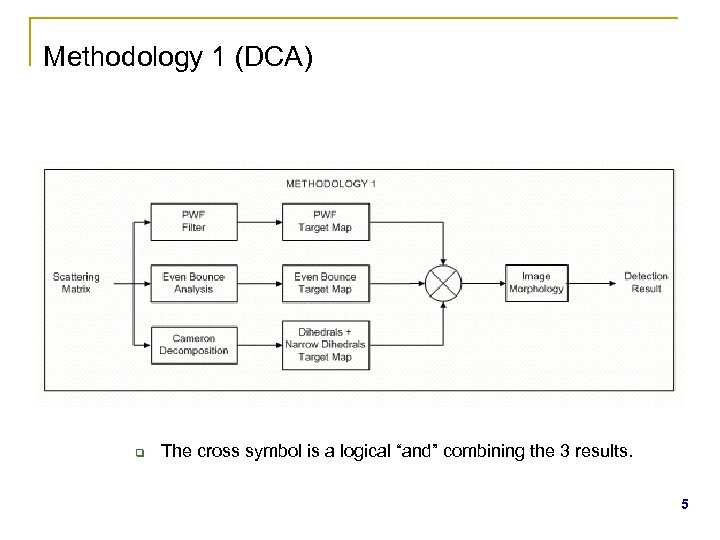 Methodology 1 (DCA)

METHODOLOGY 1

Scattering Matrix

PWF Filter

PWF Target Map

Even Bounce Analysis

Even Bounce Target Map

Cameron Decomposition

Dihedrals + Narrow Dihedrals Target Map

Image Morphology

Detection Result

The cross symbol is a logical "and" combining the 3 results.

5